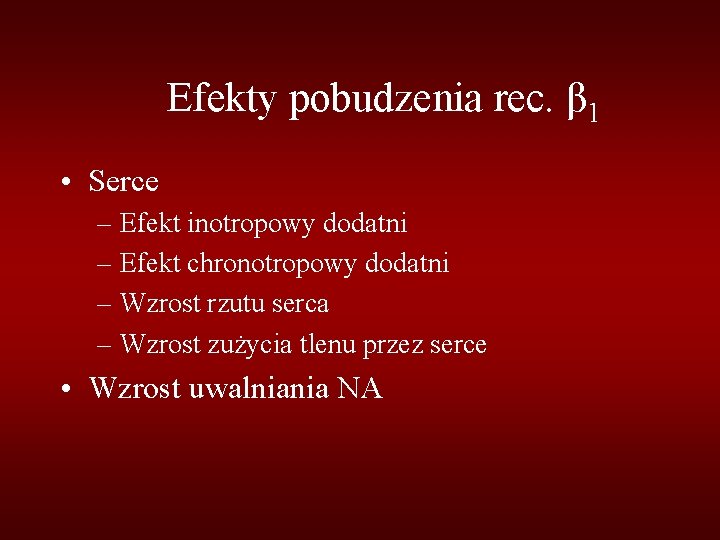 Efekty pobudzenia rec. $\beta_1$

• Serce
– Efekt inotropowy dodatni
– Efekt chronotropowy dodatni
– Wzrost rzutu serca
– Wzrost zużycia tlenu przez serce
• Wzrost uwalniania NA